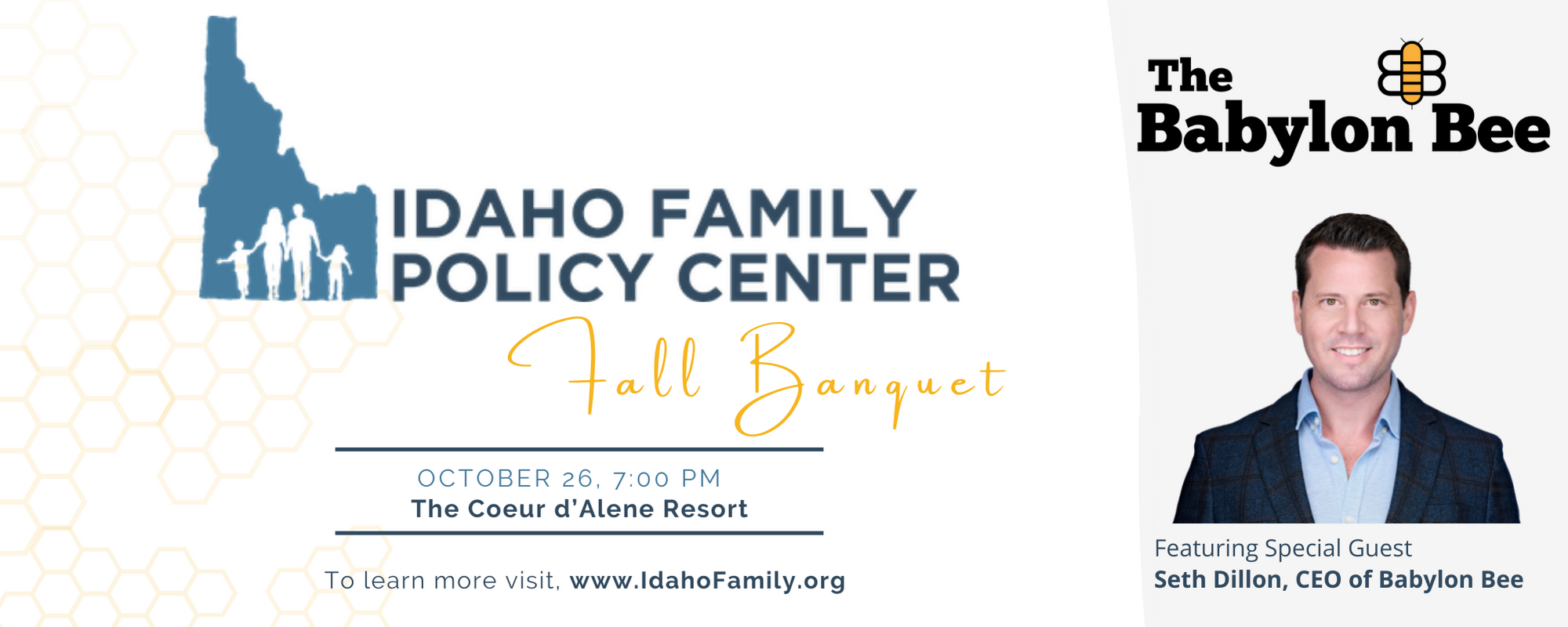 IDAHO FAMILY POLICY CENTER

Fall Banquet

OCTOBER 26, 7:00 PM
The Coeur d'Alene Resort

To learn more visit, www.IdahoFamily.org

The Babylon Bee

Featuring Special Guest
Seth Dillon, CEO of Babylon Bee